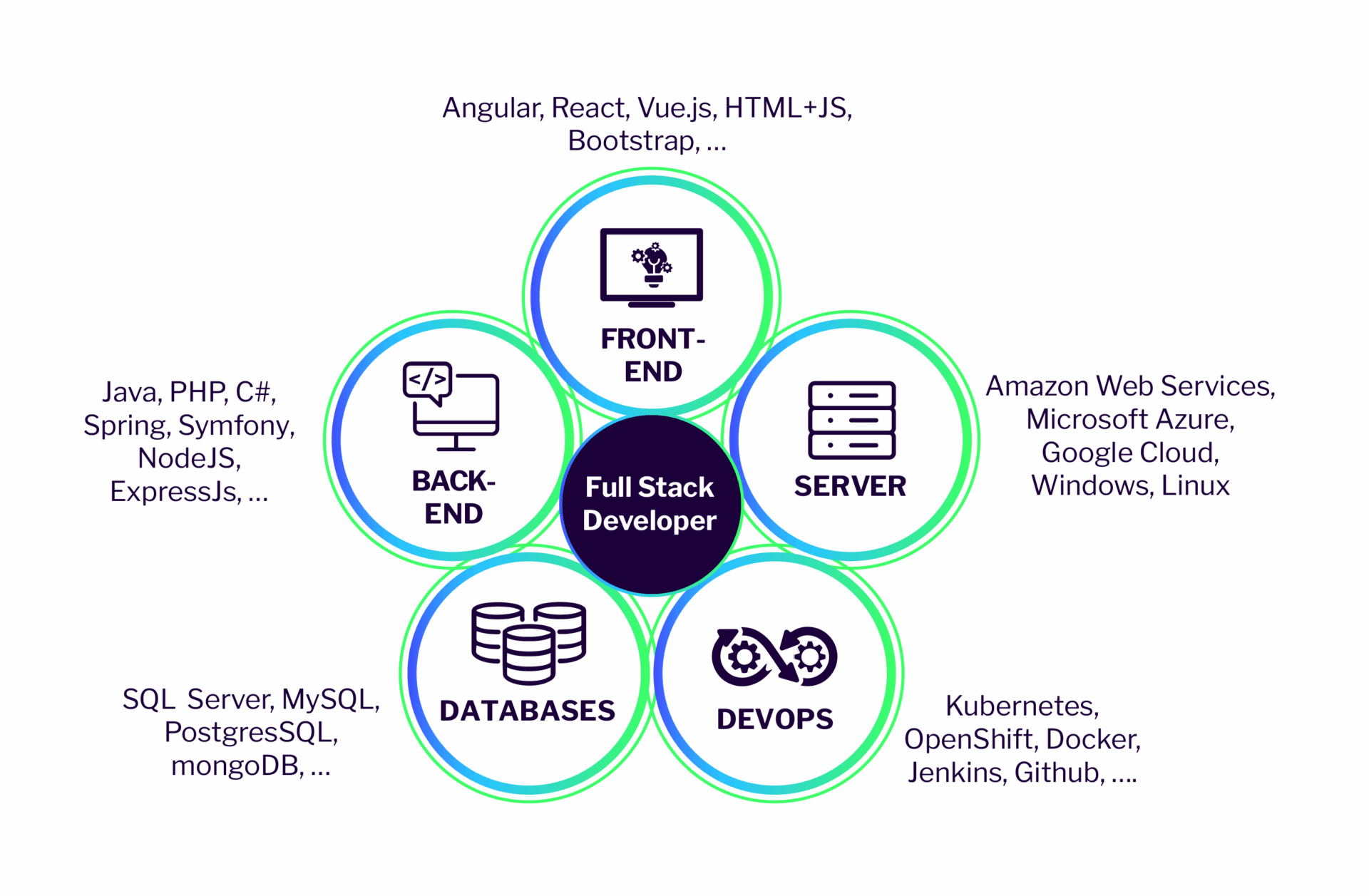 Angular, React, Vue.js, HTML+JS, Bootstrap, ...

FRONT-END

Java, PHP, C#, Spring, Symfony, NodeJS, ExpressJs, ...

</>

BACK-END

Full Stack Developer

SERVER

Amazon Web Services, Microsoft Azure, Google Cloud, Windows, Linux

SQL Server, MySQL, PostgresSQL, mongoDB, ...

DATABASES

DEVOPS

Kubernetes, OpenShift, Docker, Jenkins, Github, ....